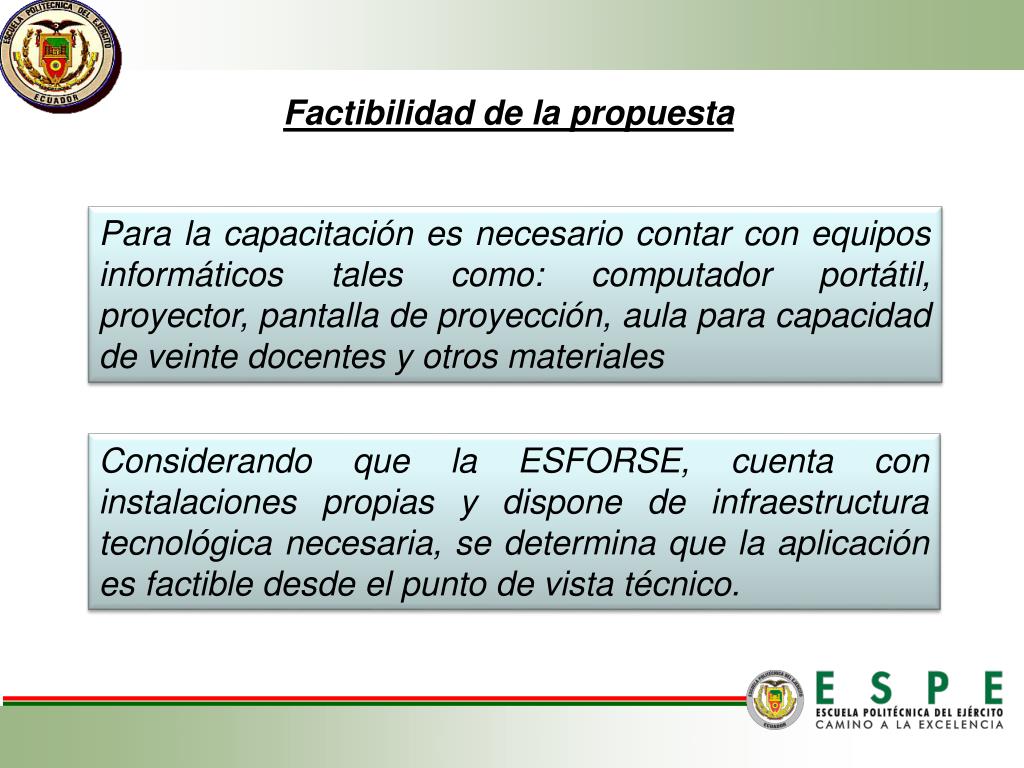 ESCUELA POLITÉCNICA DEL EJÉRCITO
ECUADOR

Factibilidad de la propuesta

Para la capacitación es necesario contar con equipos informáticos tales como: computador portátil, proyector, pantalla de proyección, aula para capacidad de veinte docentes y otros materiales

Considerando que la ESFORSE, cuenta con instalaciones propias y dispone de infraestructura tecnológica necesaria, se determina que la aplicación es factible desde el punto de vista técnico.

ESCUELA POLITÉCNICA DEL EJÉRCITO
ECUADOR

ESPE
ESCUELA POLITÉCNICA DEL EJÉRCITO
CAMINO A LA EXCELENCIA